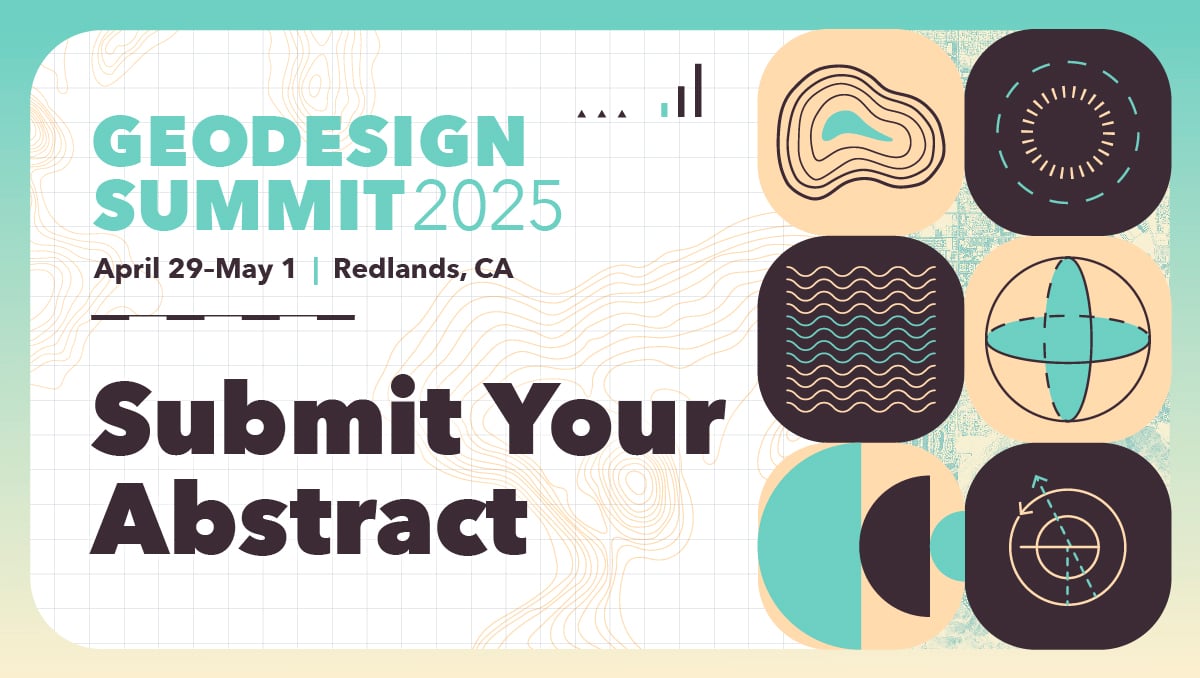 GEODESIGN SUMMIT 2025

April 29-May 1 | Redlands, CA

Submit Your Abstract